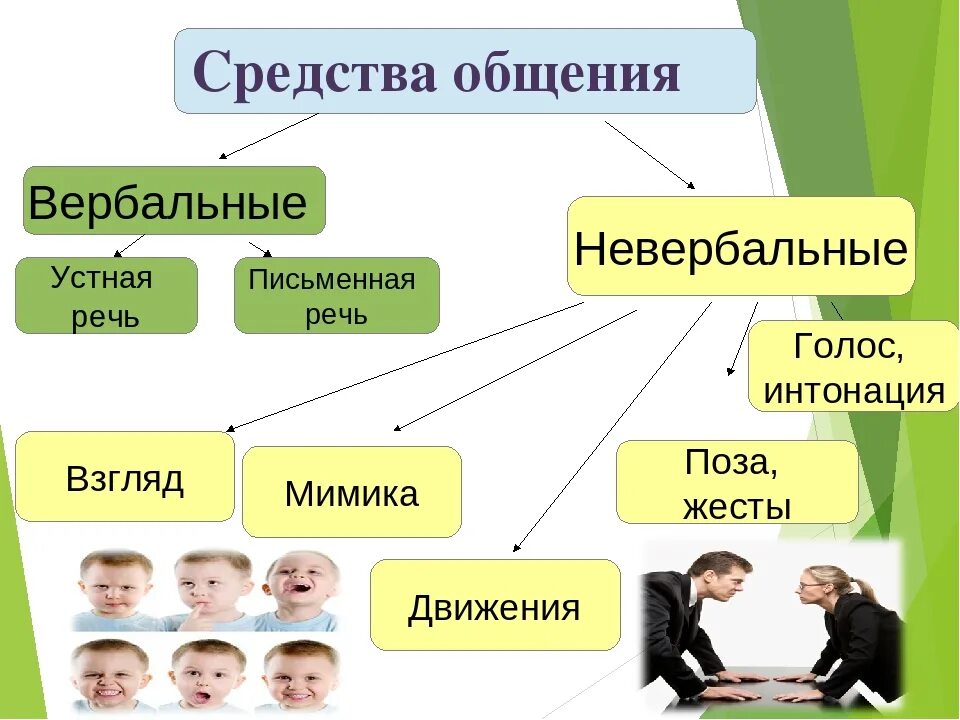 Средства общения

Вербальные

Устная речь

Письменная речь

Невербальные

Голос, интонация

Взгляд

Мимика

Поза, жесты

Движения